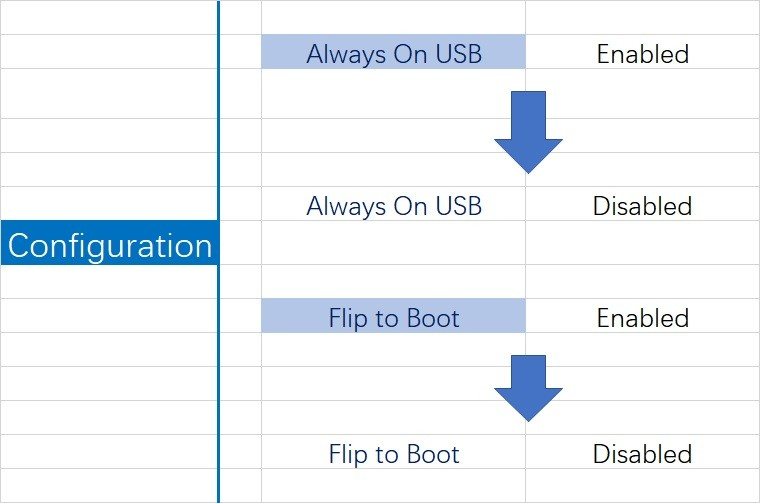 Configuration

| Always On USB | Enabled |
|---|---|
| Always On USB | Disabled |
| Flip to Boot | Enabled |
| Flip to Boot | Disabled |